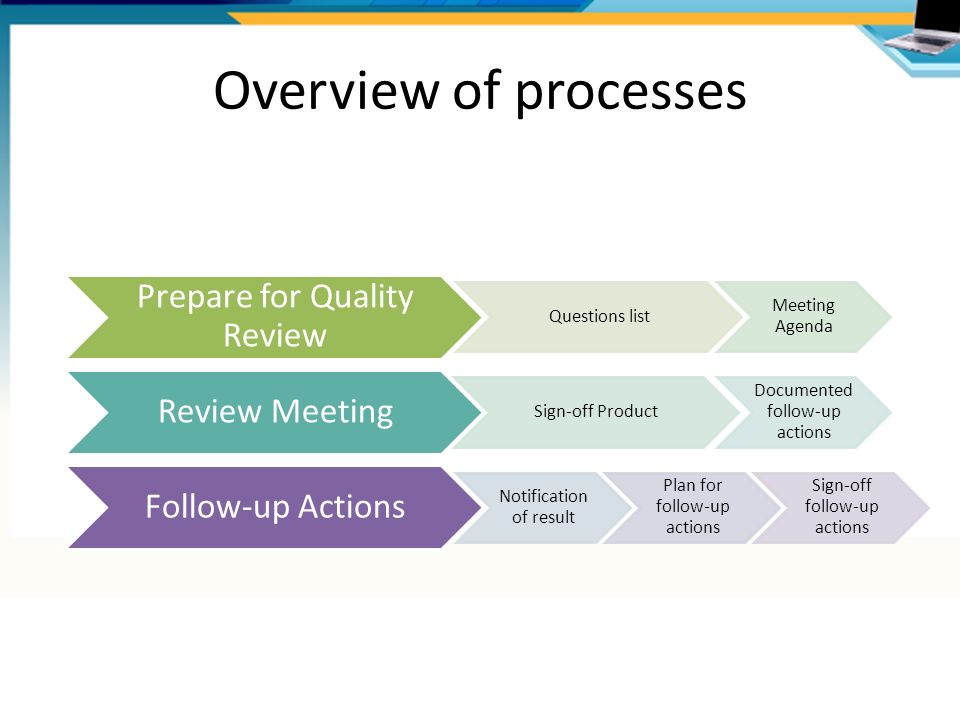 Overview of processes

Prepare for Quality Review

Questions list

Meeting Agenda

Review Meeting

Sign-off Product

Documented follow-up actions

Follow-up Actions

Notification of result

Plan for follow-up actions

Sign-off follow-up actions